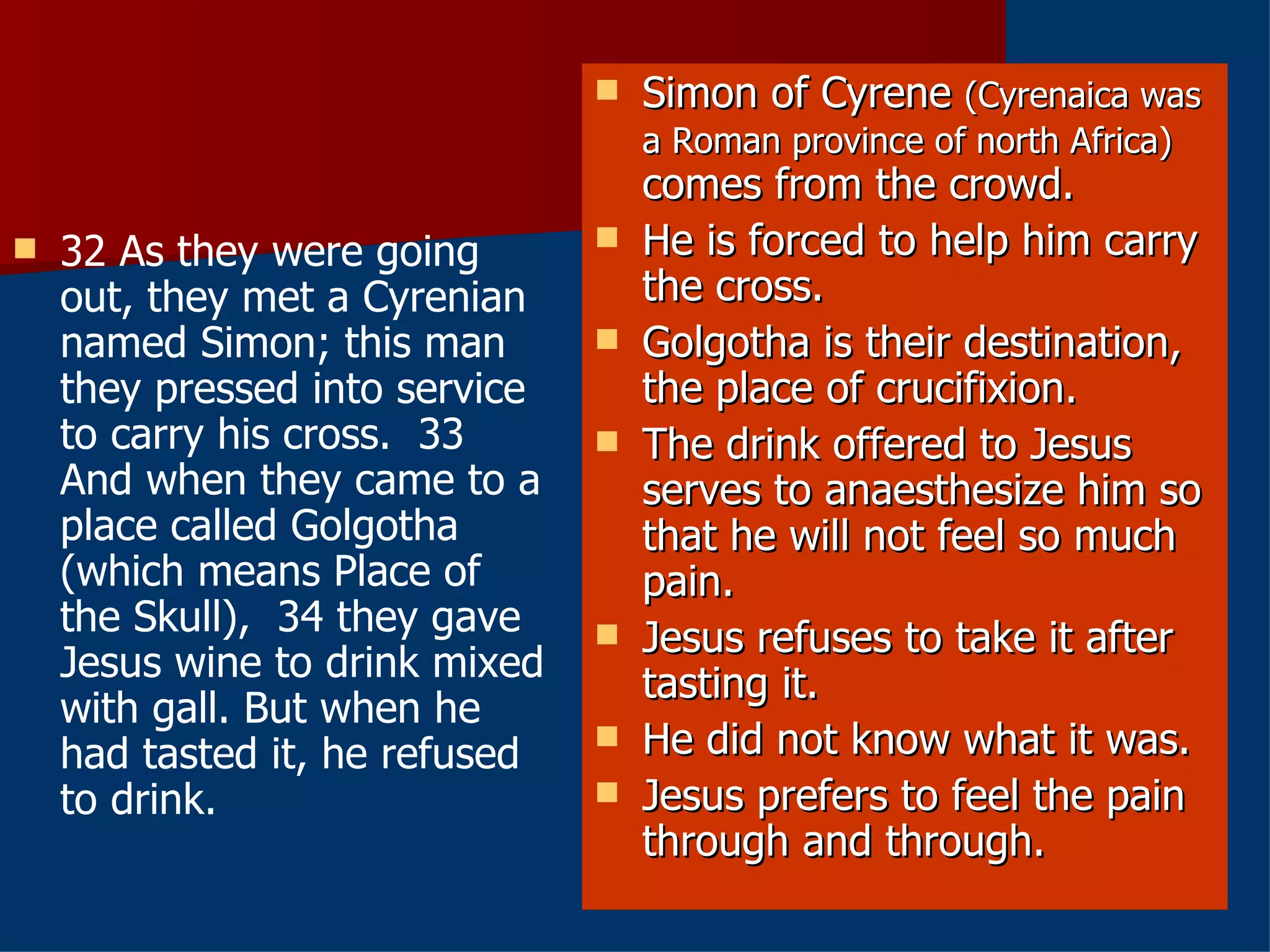 32 As they were going out, they met a Cyrenian named Simon; this man they pressed into service to carry his cross. 33 And when they came to a place called Golgotha (which means Place of the Skull), 34 they gave Jesus wine to drink mixed with gall. But when he had tasted it, he refused to drink.

Simon of Cyrene (Cyrenaica was a Roman province of north Africa) comes from the crowd.

He is forced to help him carry the cross.

Golgotha is their destination, the place of crucifixion.

The drink offered to Jesus serves to anaesthesize him so that he will not feel so much pain.

Jesus refuses to take it after tasting it.

He did not know what it was.

Jesus prefers to feel the pain through and through.